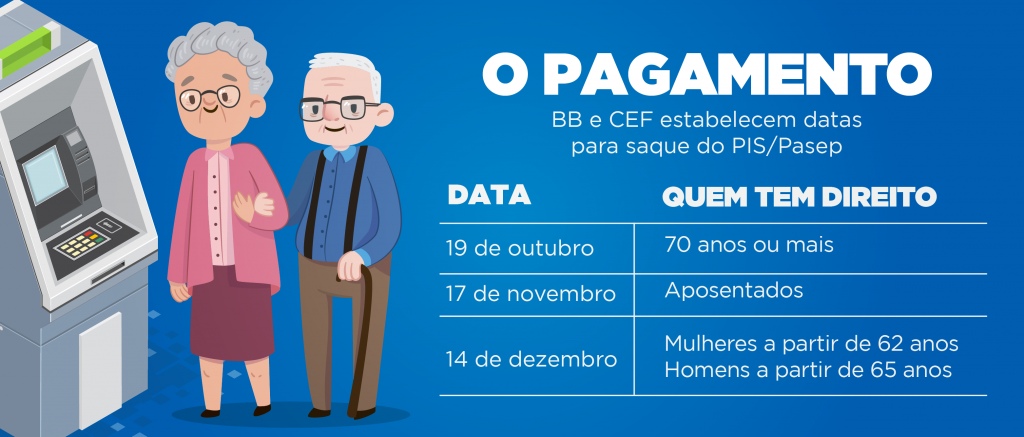 O PAGAMENTO

BB e CEF estabelecem datas para saque do PIS/Pasep

| DATA | QUEM TEM DIREITO |
|---|---|
| 19 de outubro | 70 anos ou mais |
| 17 de novembro | Aposentados |
| 14 de dezembro | Mulheres a partir de 62 anos Homens a partir de 65 anos |